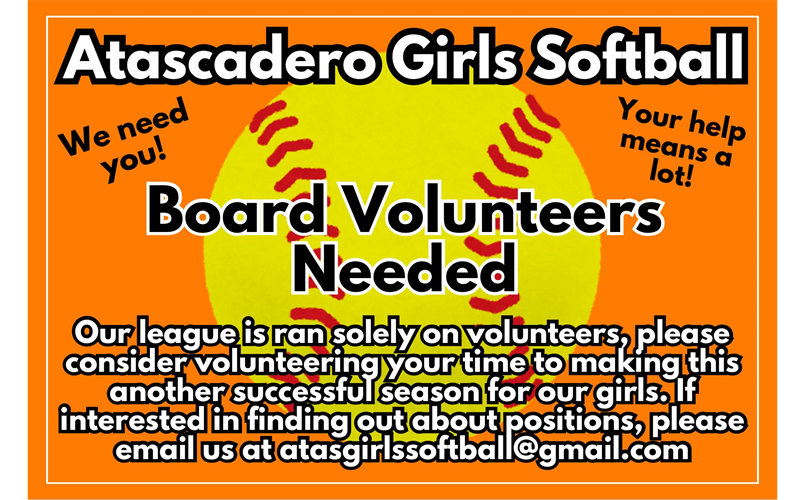 Atascadero Girls Softball

We need you!

Your help means a lot!

Board Volunteers Needed

Our league is ran solely on volunteers, please consider volunteering your time to making this another successful season for our girls. If interested in finding out about positions, please email us at atasgirlssoftball@gmail.com